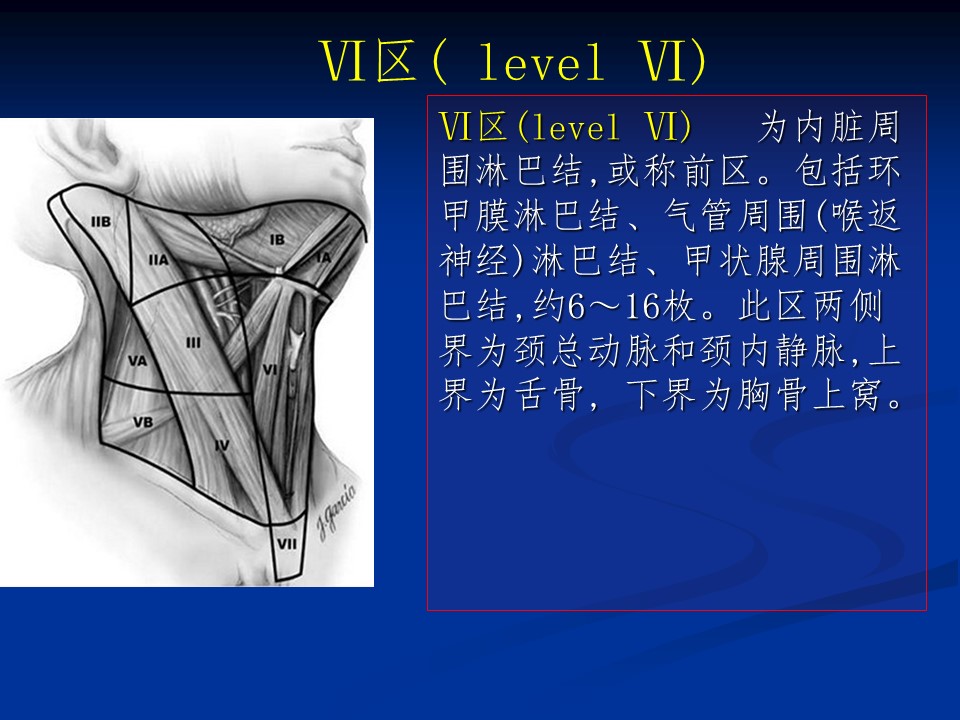 Ⅵ区( level Ⅵ)

IIB
IIA
IB
IA
III
VA
VI
VB
IV
VII
J. Garcia

Ⅵ区(level Ⅵ) 为内脏周围淋巴结,或称前区。包括环甲膜淋巴结、气管周围(喉返神经)淋巴结、甲状腺周围淋巴结,约6～16枚。此区两侧界为颈总动脉和颈内静脉,上界为舌骨, 下界为胸骨上窝。